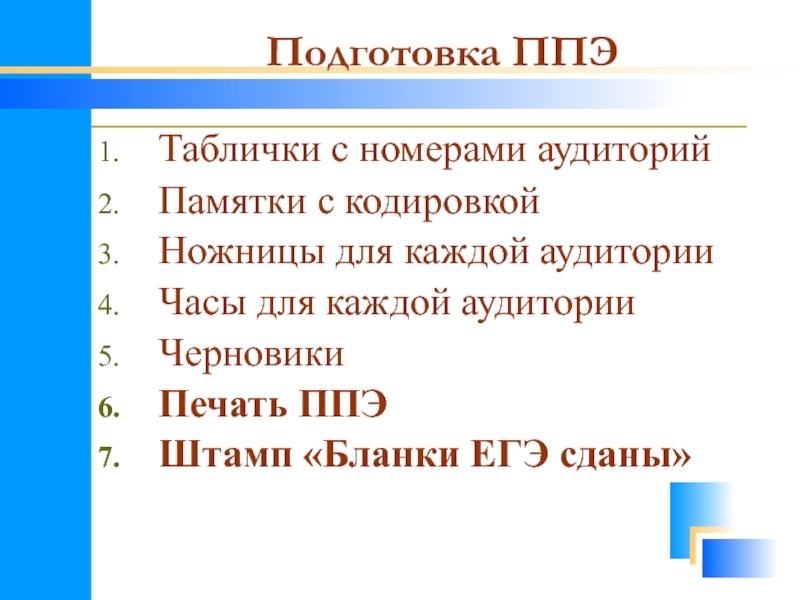 Подготовка ППЭ

1. Таблички с номерами аудиторий
2. Памятки с кодировкой
3. Ножницы для каждой аудитории
4. Часы для каждой аудитории
5. Черновики
6. Печать ППЭ
7. Штамп «Бланки ЕГЭ сданы»